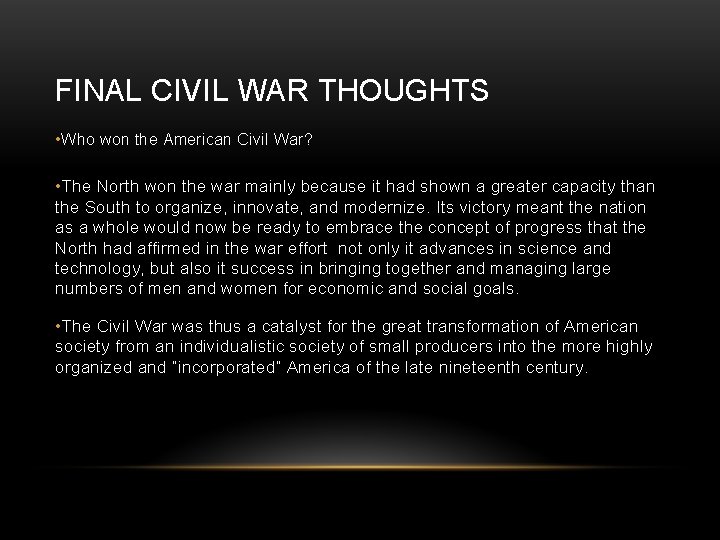 FINAL CIVIL WAR THOUGHTS

•Who won the American Civil War?

•The North won the war mainly because it had shown a greater capacity than the South to organize, innovate, and modernize. Its victory meant the nation as a whole would now be ready to embrace the concept of progress that the North had affirmed in the war effort not only it advances in science and technology, but also it success in bringing together and managing large numbers of men and women for economic and social goals.

•The Civil War was thus a catalyst for the great transformation of American society from an individualistic society of small producers into the more highly organized and "incorporated" America of the late nineteenth century.